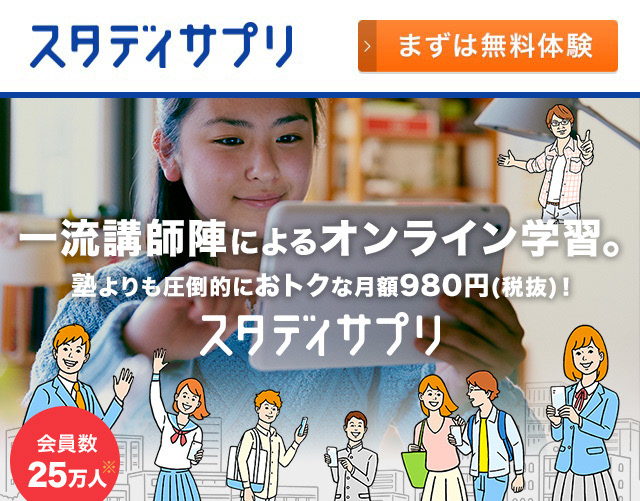 スタディサプリ

まずは無料体験

一流講師陣によるオンライン学習。
塾よりも圧倒的におトクな月額980円(税抜)!
スタディサプリ

会員数
25万人※